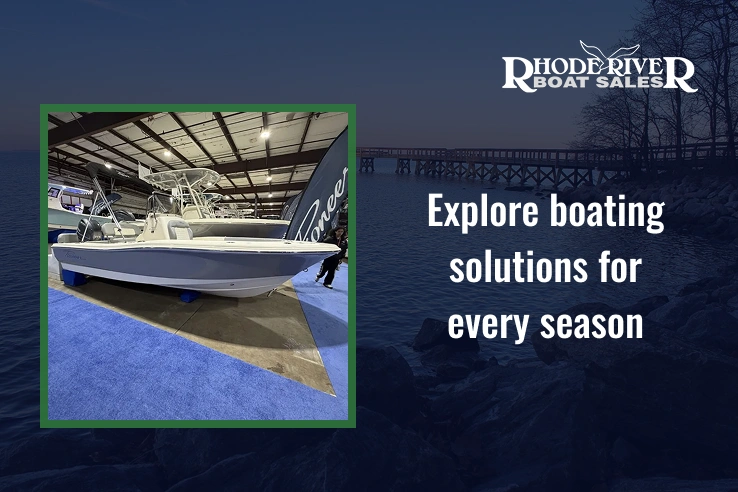 RHODE RIVER BOAT SALES

Pioneer

Explore boating solutions for every season